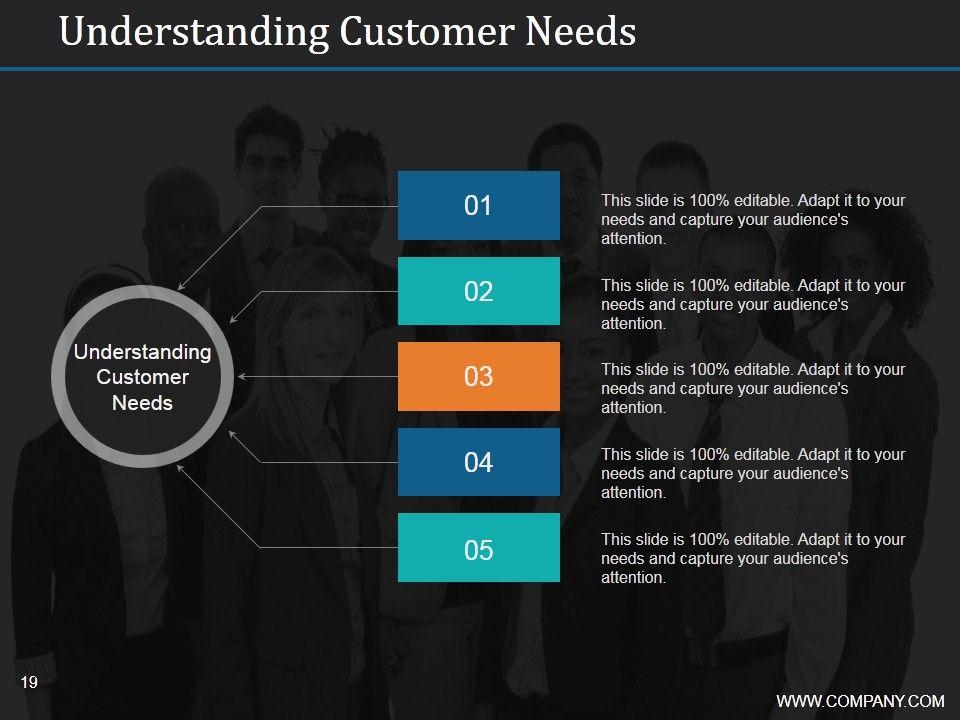 Understanding Customer Needs

Understanding Customer Needs

01

This slide is 100% editable. Adapt it to your needs and capture your audience's attention.

02

This slide is 100% editable. Adapt it to your needs and capture your audience's attention.

03

This slide is 100% editable. Adapt it to your needs and capture your audience's attention.

04

This slide is 100% editable. Adapt it to your needs and capture your audience's attention.

05

This slide is 100% editable. Adapt it to your needs and capture your audience's attention.

19

WWW.COMPANY.COM